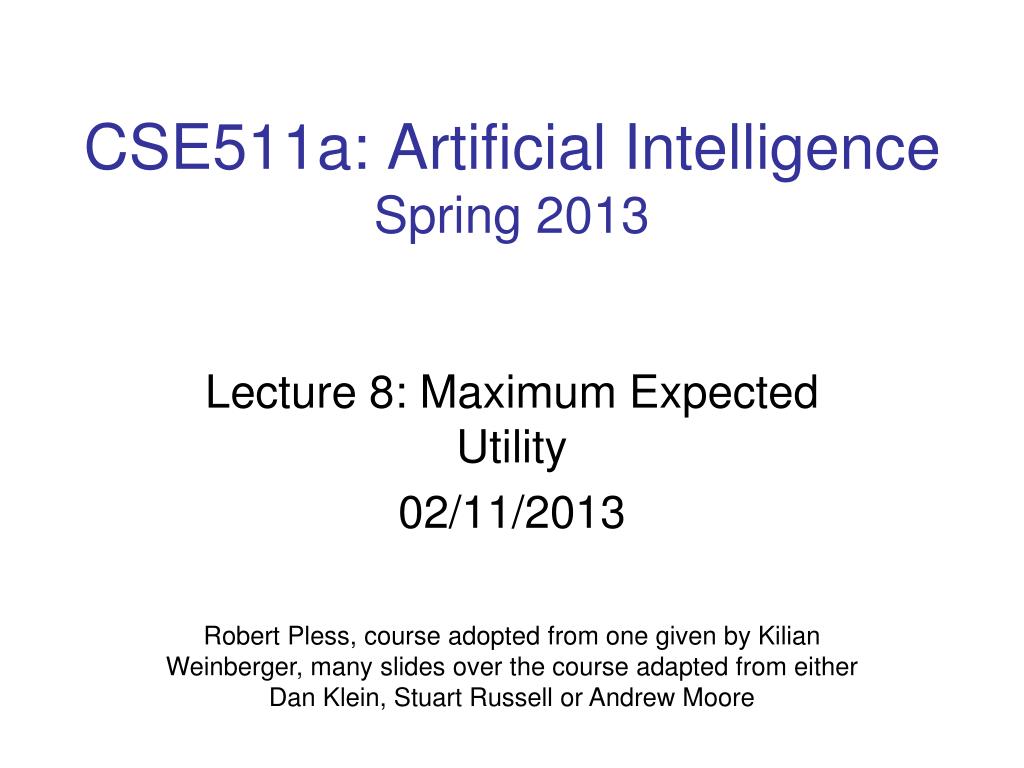 CSE511a: Artificial Intelligence
Spring 2013

Lecture 8: Maximum Expected Utility

02/11/2013

Robert Pless, course adopted from one given by Kilian Weinberger, many slides over the course adapted from either Dan Klein, Stuart Russell or Andrew Moore